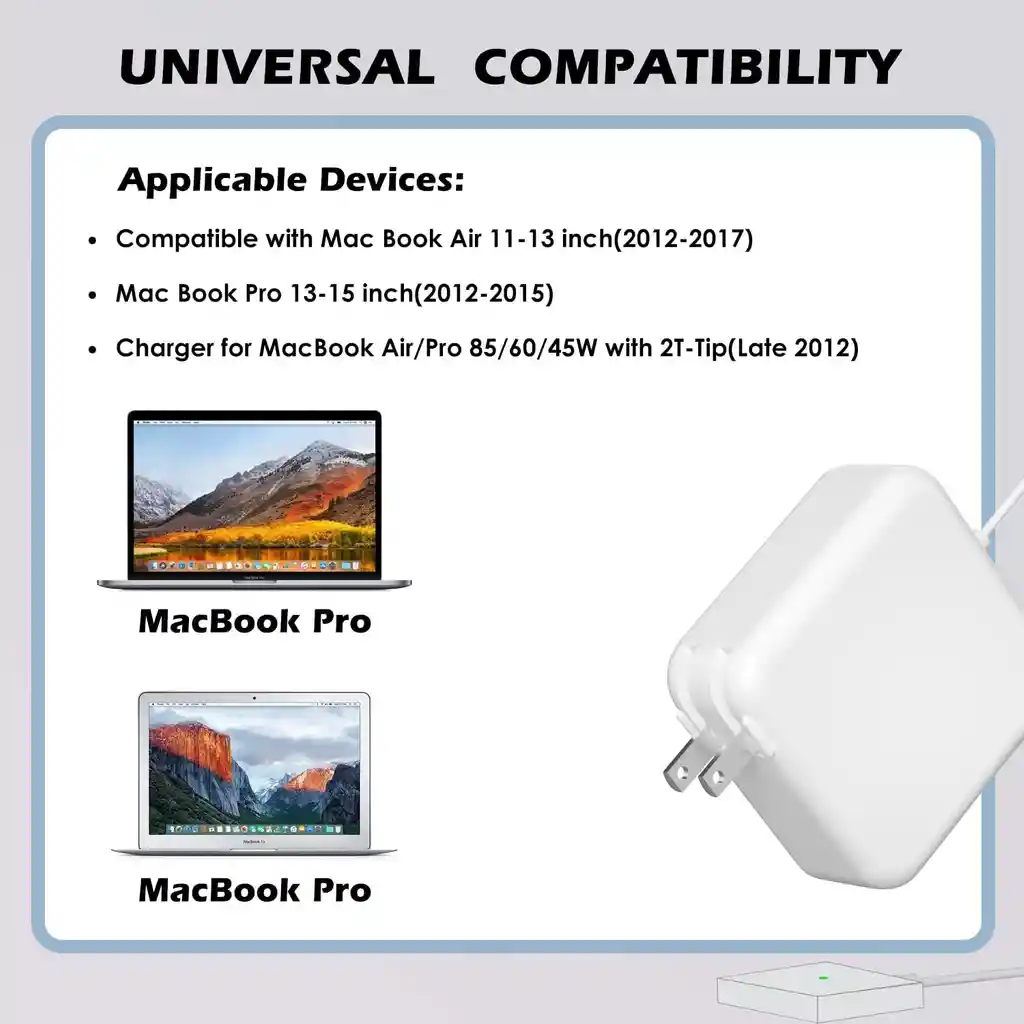 UNIVERSAL COMPATIBILITY

Applicable Devices:

• Compatible with Mac Book Air 11-13 inch(2012-2017)

• Mac Book Pro 13-15 inch(2012-2015)

• Charger for MacBook Air/Pro 85/60/45W with 2T-Tip(Late 2012)

MacBook Pro

MacBook Pro